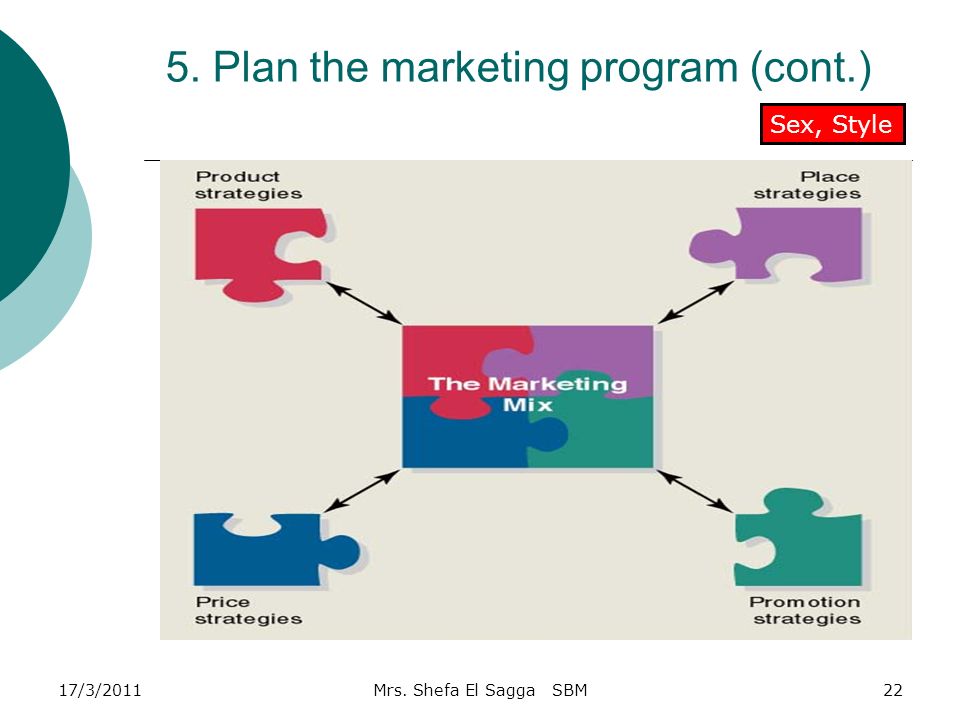 5. Plan the marketing program (cont.)

Sex, Style

Product strategies

Place strategies

The Marketing Mix

Price strategies

Promotion strategies

17/3/2011

Mrs. Shefa El Sagga SBM

22